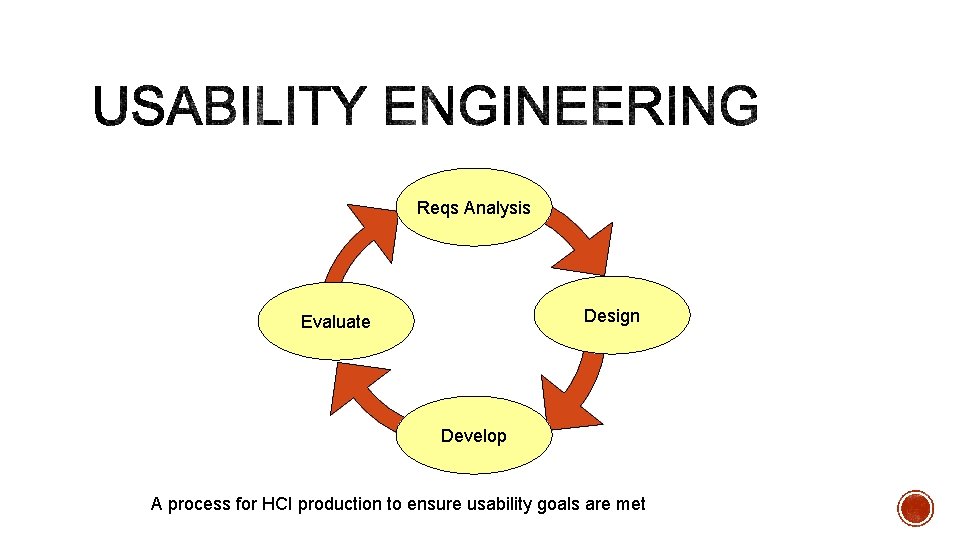 USABILITY ENGINEERING

Reqs Analysis

Design

Develop

Evaluate

A process for HCI production to ensure usability goals are met